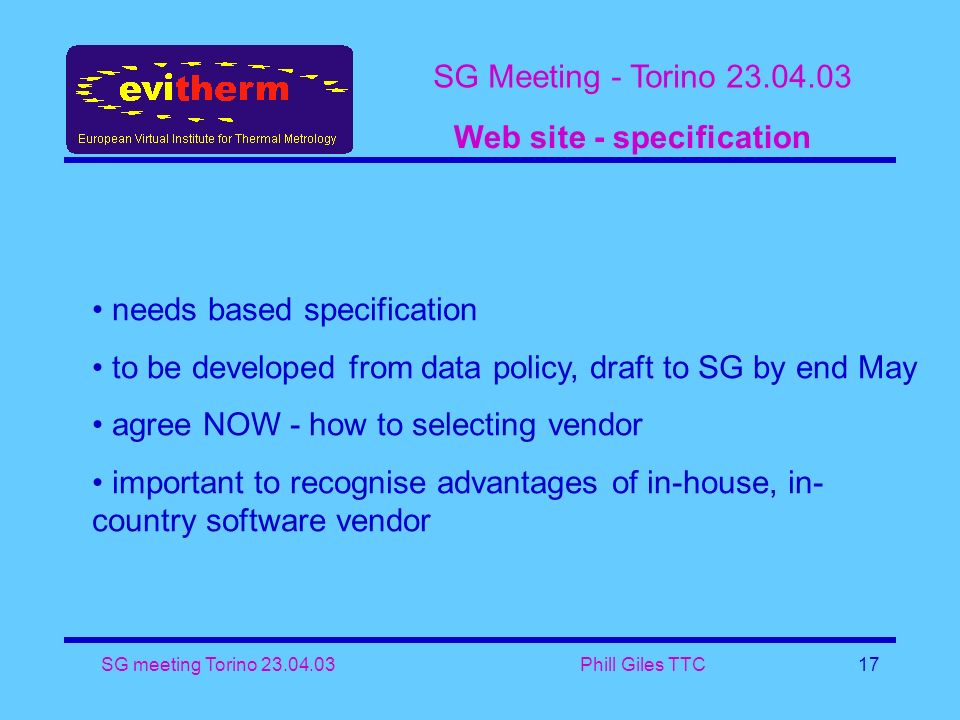 evitherm
European Virtual Institute for Thermal Metrology

SG Meeting - Torino 23.04.03

Web site - specification

• needs based specification

• to be developed from data policy, draft to SG by end May

• agree NOW - how to selecting vendor

• important to recognise advantages of in-house, in-country software vendor

SG meeting Torino 23.04.03

Phill Giles TTC

17